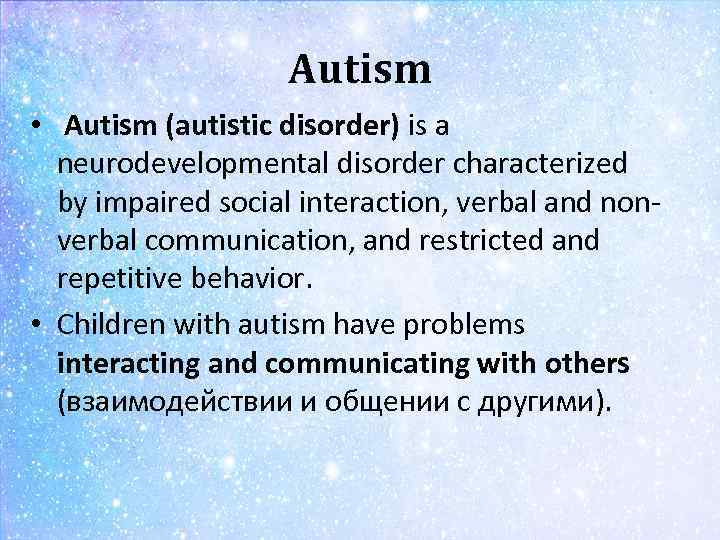 Autism

• Autism (autistic disorder) is a neurodevelopmental disorder characterized by impaired social interaction, verbal and non-verbal communication, and restricted and repetitive behavior.

• Children with autism have problems interacting and communicating with others (взаимодействии и общении с другими).